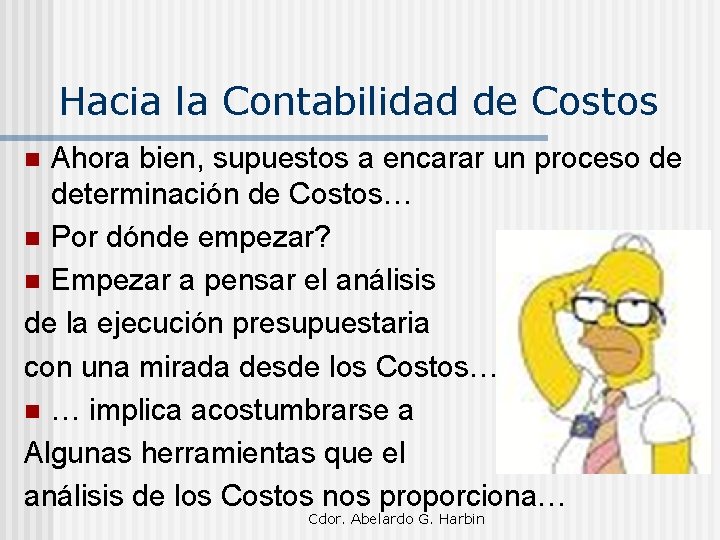 Hacia la Contabilidad de Costos

Ahora bien, supuestos a encarar un proceso de determinación de Costos…

Por dónde empezar?

Empezar a pensar el análisis de la ejecución presupuestaria con una mirada desde los Costos…

… implica acostumbrarse a Algunas herramientas que el análisis de los Costos nos proporciona…

Cdor. Abelardo G. Harbin